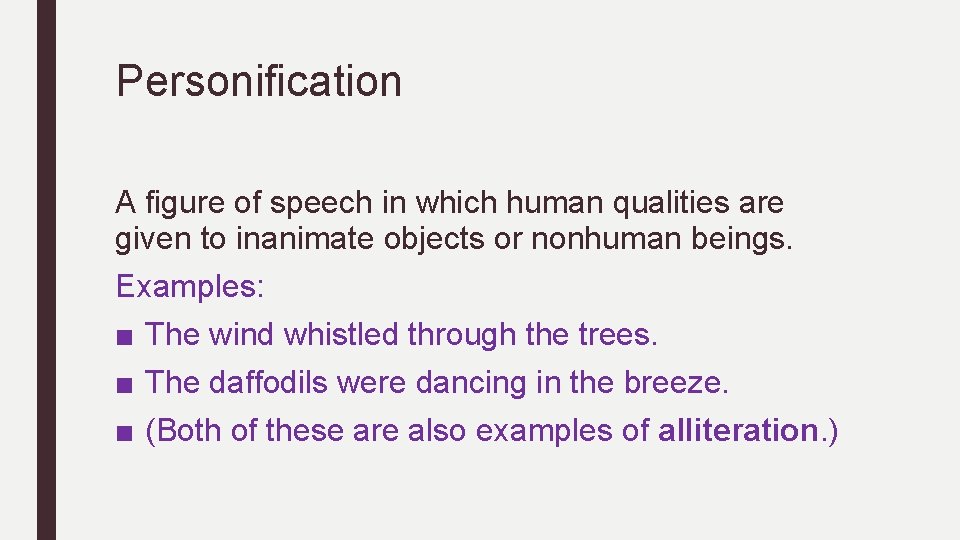 Personification

A figure of speech in which human qualities are given to inanimate objects or nonhuman beings.

Examples:

■ The wind whistled through the trees.

■ The daffodils were dancing in the breeze.

■ (Both of these are also examples of alliteration.)